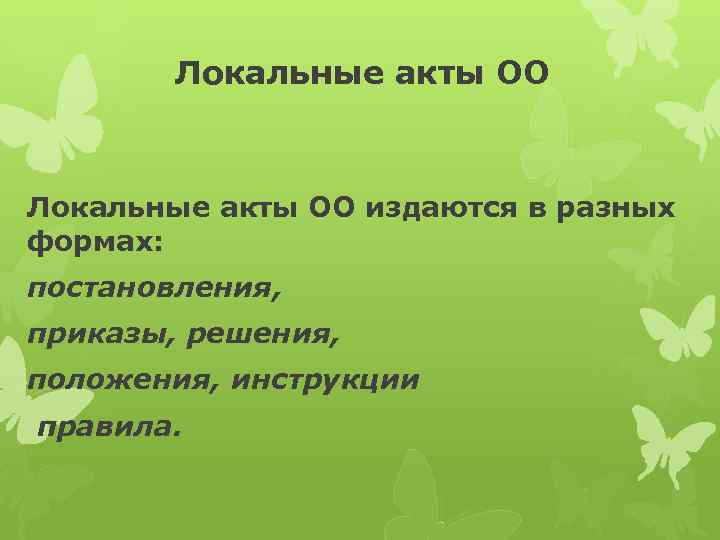 Локальные акты ОО

Локальные акты ОО издаются в разных формах:

постановления,

приказы, решения,

положения, инструкции

правила.